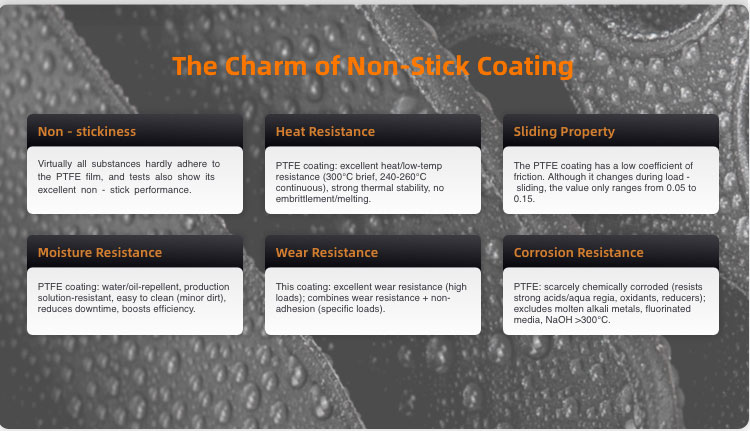 The Charm of Non-Stick Coating

Non - stickiness

Virtually all substances hardly adhere to the PTFE film, and tests also show its excellent non - stick performance.

Heat Resistance

PTFE coating: excellent heat/low-temp resistance (300°C brief, 240-260°C continuous), strong thermal stability, no embrittlement/melting.

Sliding Property

The PTFE coating has a low coefficient of friction. Although it changes during load - sliding, the value only ranges from 0.05 to 0.15.

Moisture Resistance

PTFE coating: water/oil-repellent, production solution-resistant, easy to clean (minor dirt), reduces downtime, boosts efficiency.

Wear Resistance

This coating: excellent wear resistance (high loads); combines wear resistance + non-adhesion (specific loads).

Corrosion Resistance

PTFE: scarcely chemically corroded (resists strong acids/aqua regia, oxidants, reducers); excludes molten alkali metals, fluorinated media, NaOH >300°C.